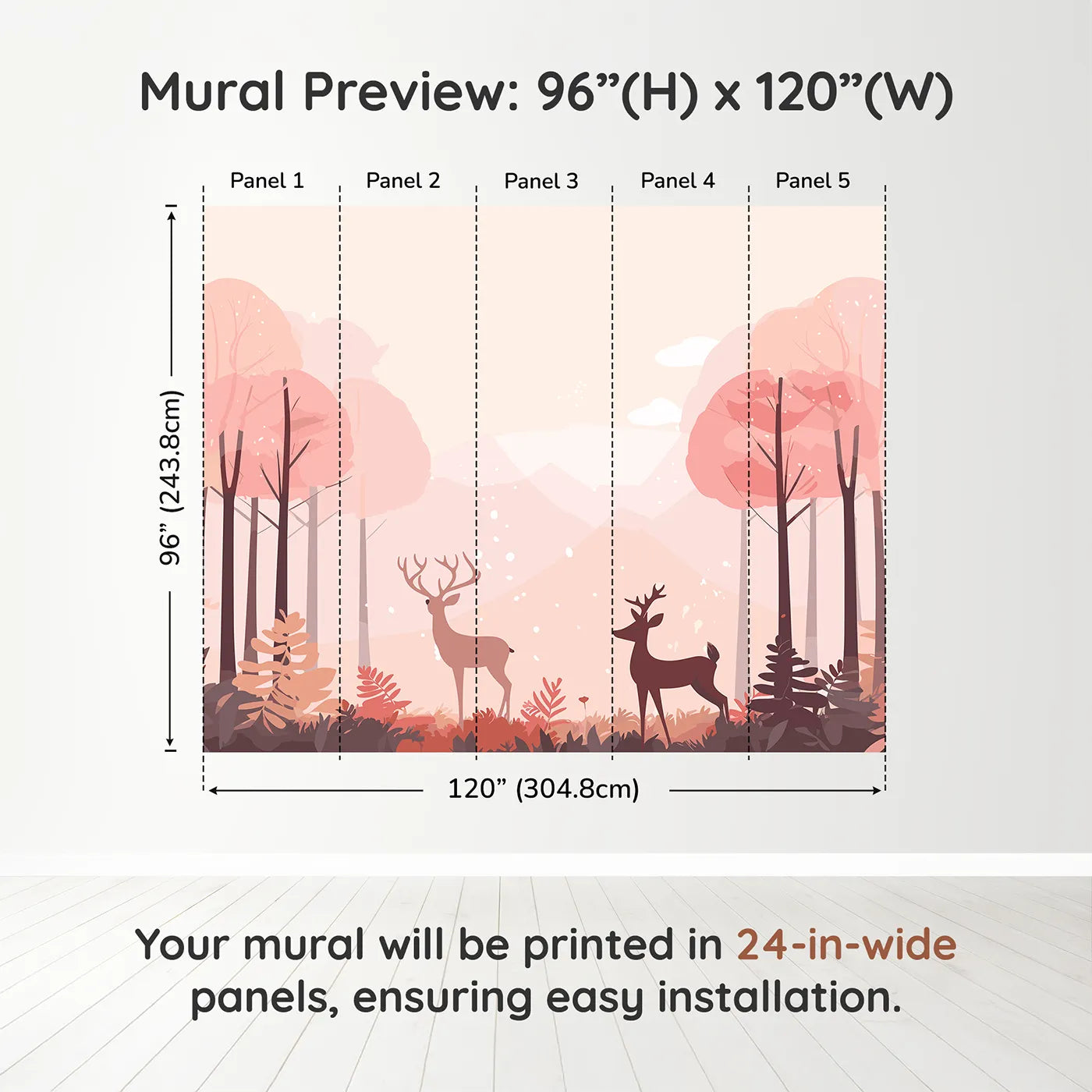 Mural Preview: 96”(H) x 120”(W)

Panel 1
Panel 2
Panel 3
Panel 4
Panel 5

96” (243.8cm)

120” (304.8cm)

Your mural will be printed in 24-in-wide panels, ensuring easy installation.